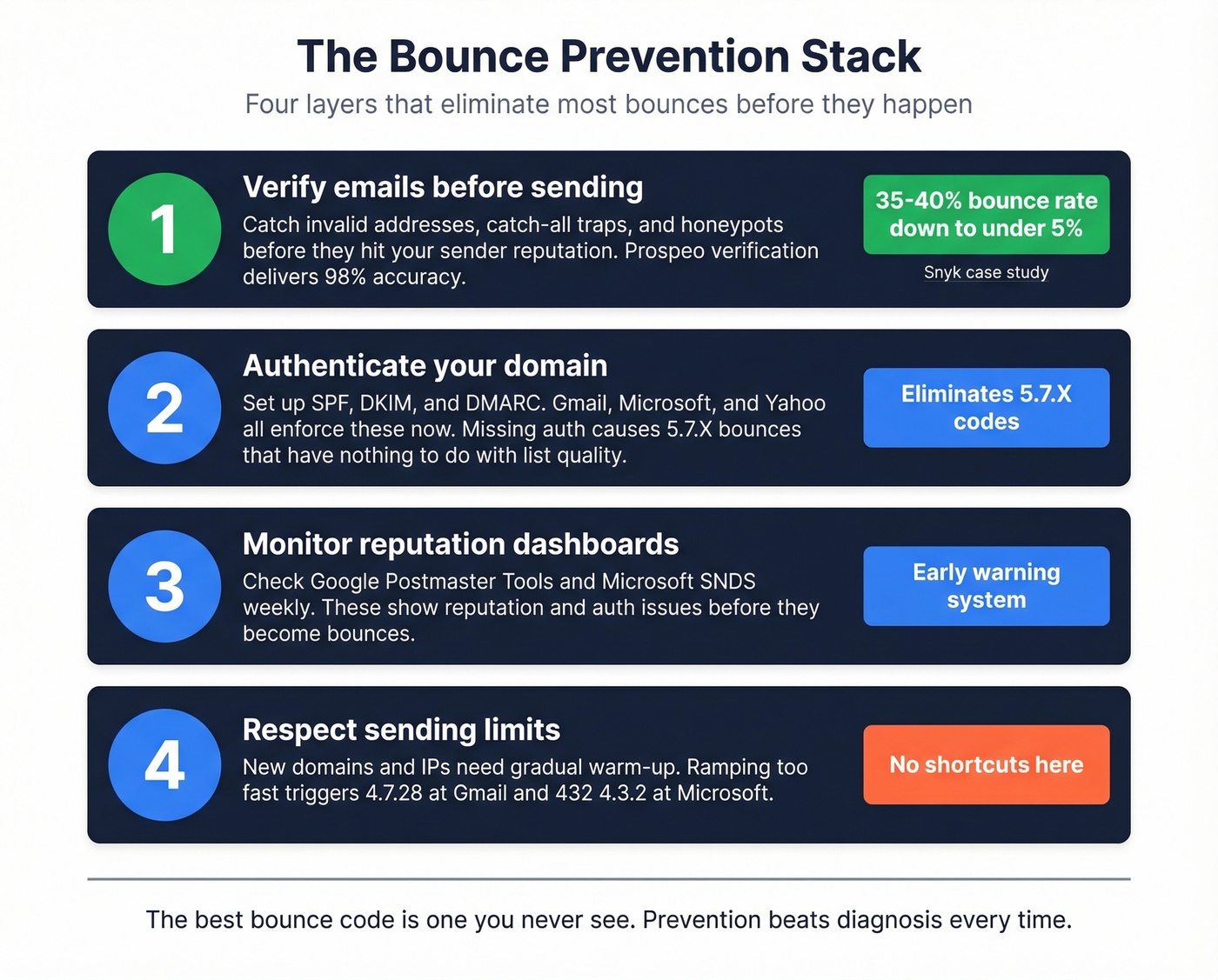 The Bounce Prevention Stack

Four layers that eliminate most bounces before they happen

1

Verify emails before sending

Catch invalid addresses, catch-all traps, and honeypots before they hit your sender reputation. Prospeo verification delivers 98% accuracy.

35-40% bounce rate down to under 5%

Snyk case study

2

Authenticate your domain

Set up SPF, DKIM, and DMARC. Gmail, Microsoft, and Yahoo all enforce these now. Missing auth causes 5.7.X bounces that have nothing to do with list quality.

Eliminates 5.7.X codes

3

Monitor reputation dashboards

Check Google Postmaster Tools and Microsoft SNDS weekly. These show reputation and auth issues before they become bounces.

Early warning system

4

Respect sending limits

New domains and IPs need gradual warm-up. Ramping too fast triggers 4.7.28 at Gmail and 432 4.3.2 at Microsoft.

No shortcuts here

The best bounce code is one you never see. Prevention beats diagnosis every time.